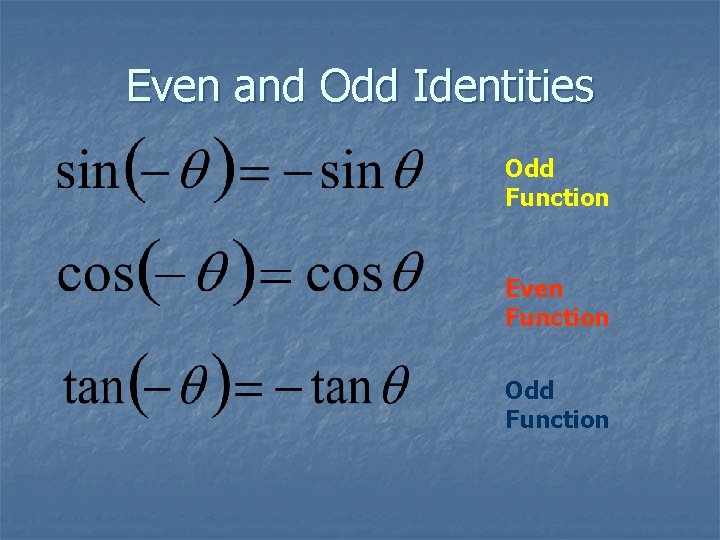 Even and Odd Identities

$\sin(-\theta) = -\sin\theta$

Odd Function

$\cos(-\theta) = \cos\theta$

Even Function

$\tan(-\theta) = -\tan\theta$

Odd Function